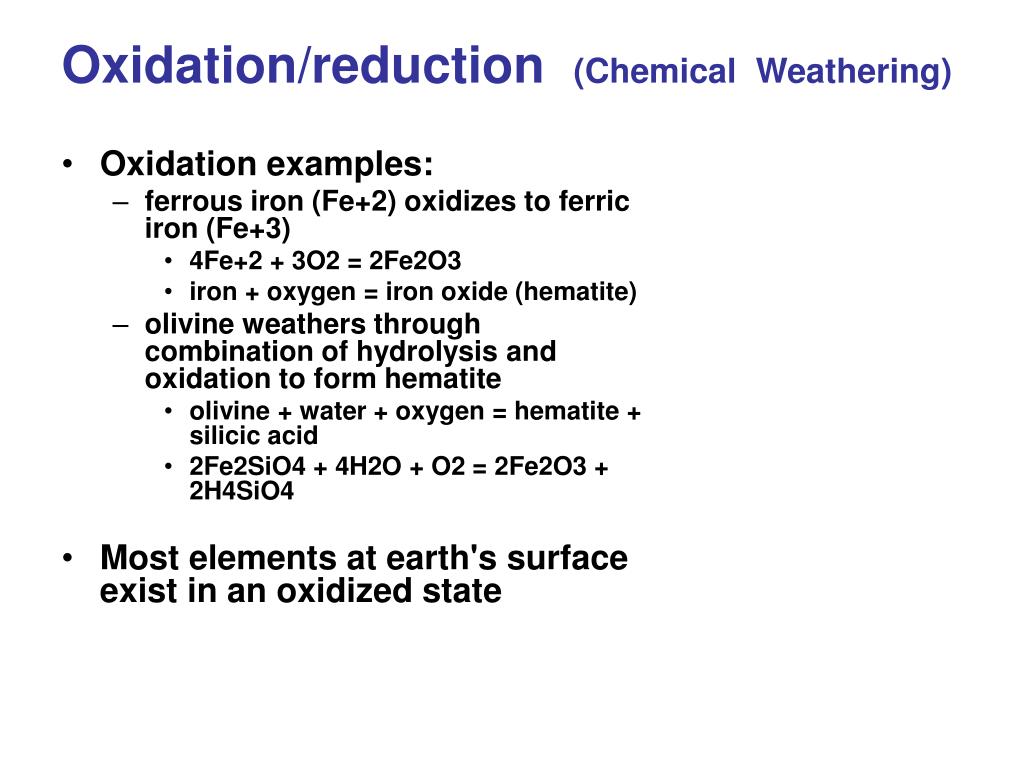 Oxidation/reduction (Chemical Weathering)

• Oxidation examples:
– ferrous iron (Fe+2) oxidizes to ferric iron (Fe+3)
• 4Fe+2 + 3O2 = 2Fe2O3
• iron + oxygen = iron oxide (hematite)
– olivine weathers through combination of hydrolysis and oxidation to form hematite
• olivine + water + oxygen = hematite + silicic acid
• 2Fe2SiO4 + 4H2O + O2 = 2Fe2O3 + 2H4SiO4

• Most elements at earth's surface exist in an oxidized state